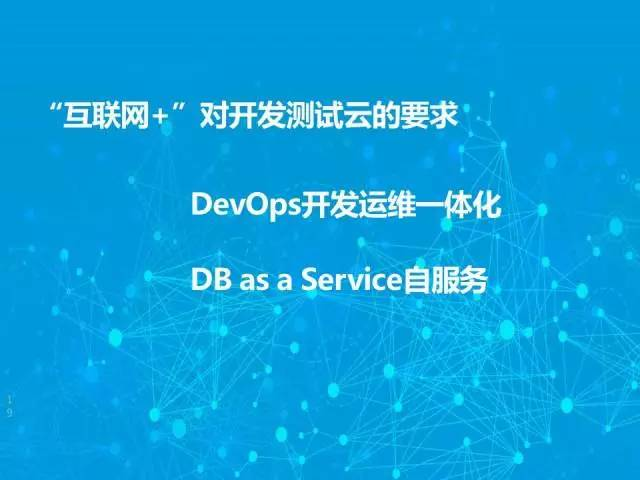 “互联网+”对开发测试云的要求

DevOps开发运维一体化

DB as a Service自服务

19